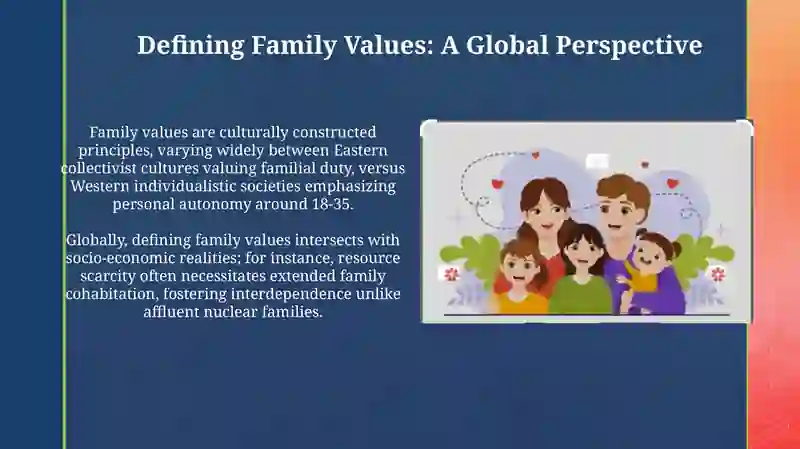 Defining Family Values: A Global Perspective

Family values are culturally constructed principles, varying widely between Eastern collectivist cultures valuing familial duty, versus Western individualistic societies emphasizing personal autonomy around 18-35.

Globally, defining family values intersects with socio-economic realities; for instance, resource scarcity often necessitates extended family cohabitation, fostering interdependence unlike affluent nuclear families.